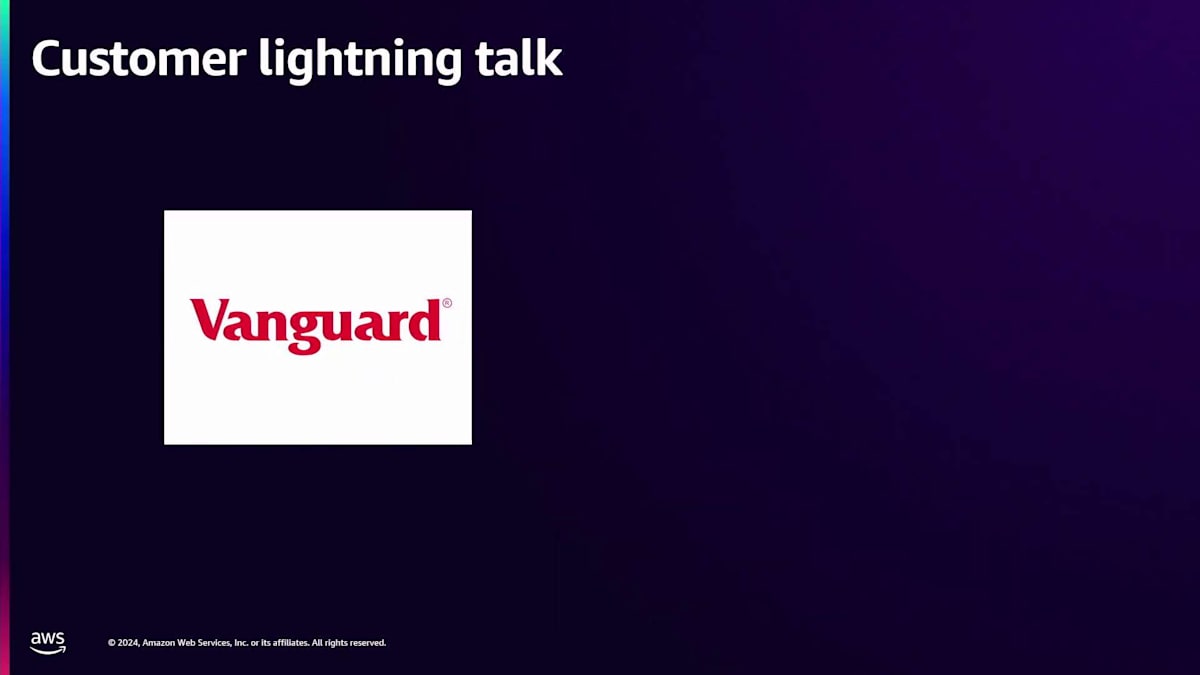 Customer lightning talk

Vanguard®

aws

© 2024, Amazon Web Services, Inc. or its affiliates. All rights reserved.